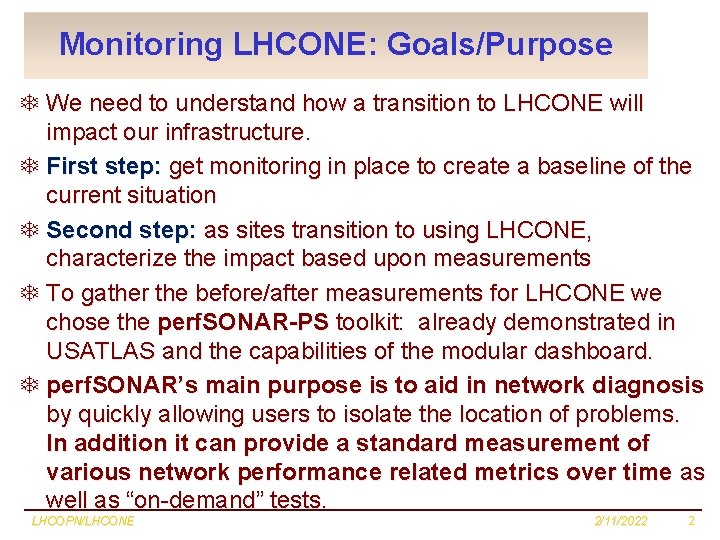 Monitoring LHCONE: Goals/Purpose

❄ We need to understand how a transition to LHCONE will impact our infrastructure.

❄ First step: get monitoring in place to create a baseline of the current situation

❄ Second step: as sites transition to using LHCONE, characterize the impact based upon measurements

❄ To gather the before/after measurements for LHCONE we chose the perfSONAR-PS toolkit: already demonstrated in USATLAS and the capabilities of the modular dashboard.

❄ perfSONAR's main purpose is to aid in network diagnosis by quickly allowing users to isolate the location of problems. In addition it can provide a standard measurement of various network performance related metrics over time as well as "on-demand" tests.

LHCOPN/LHCONE 2/11/2022 2